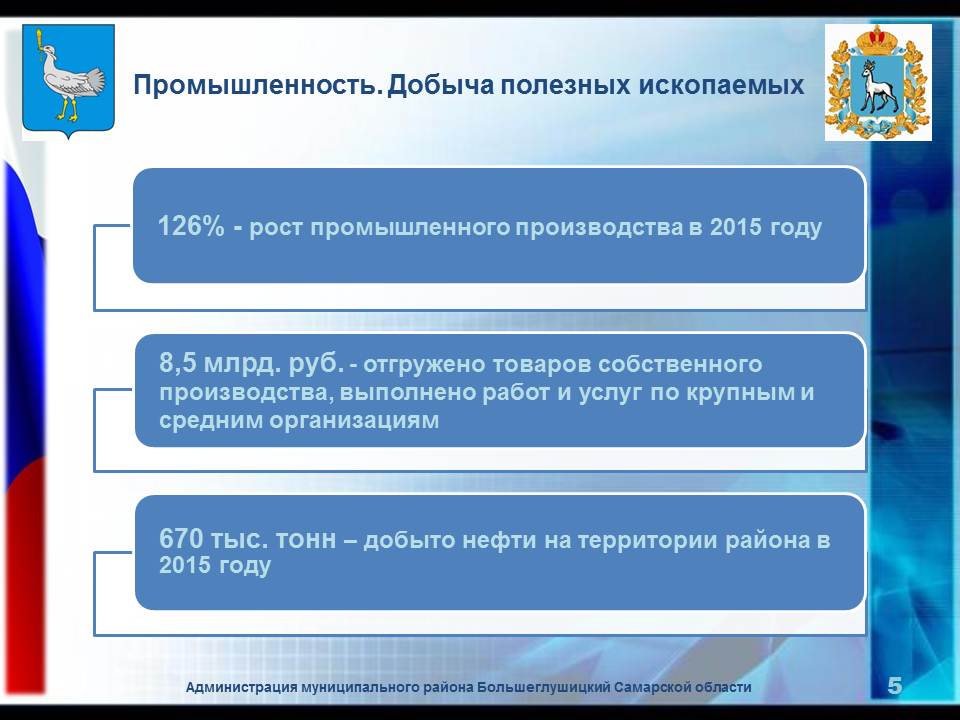 Промышленность. Добыча полезных ископаемых

126% - рост промышленного производства в 2015 году

8,5 млрд. руб. - отгружено товаров собственного производства, выполнено работ и услуг по крупным и средним организациям

670 тыс. тонн – добыто нефти на территории района в 2015 году

Администрация муниципального района Большеглушицкий Самарской области

5